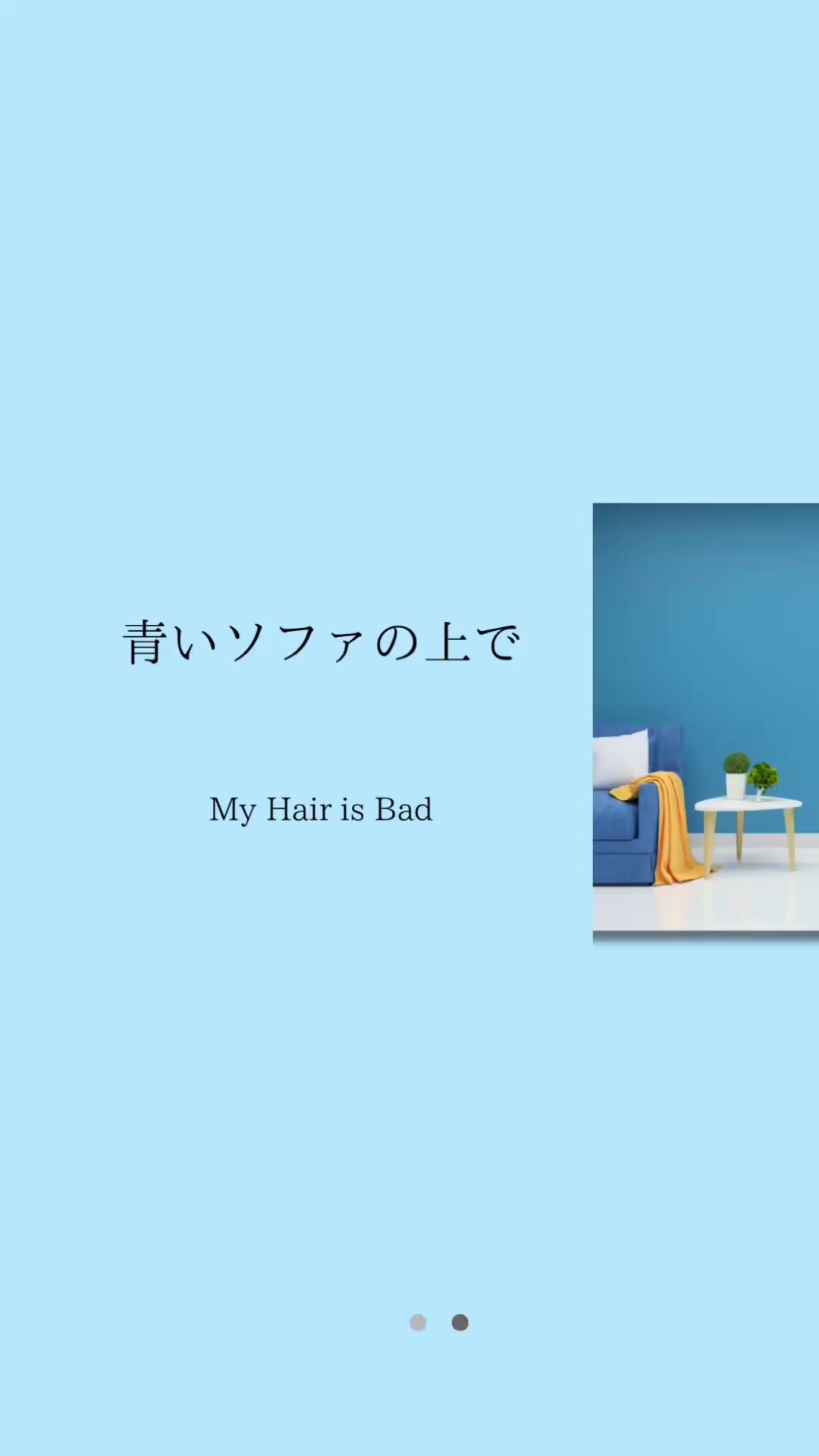 青いソファの上で

My Hair is Bad